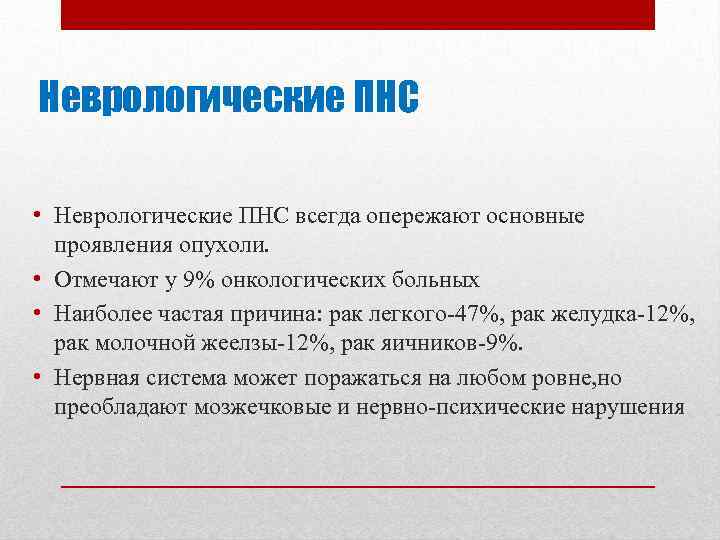 Неврологические ПНС

• Неврологические ПНС всегда опережают основные проявления опухоли.
• Отмечают у 9% онкологических больных
• Наиболее частая причина: рак легкого-47%, рак желудка-12%, рак молочной жеелзы-12%, рак яичников-9%.
• Нервная система может поражаться на любом ровне,но преобладают мозжечковые и нервно-психические нарушения